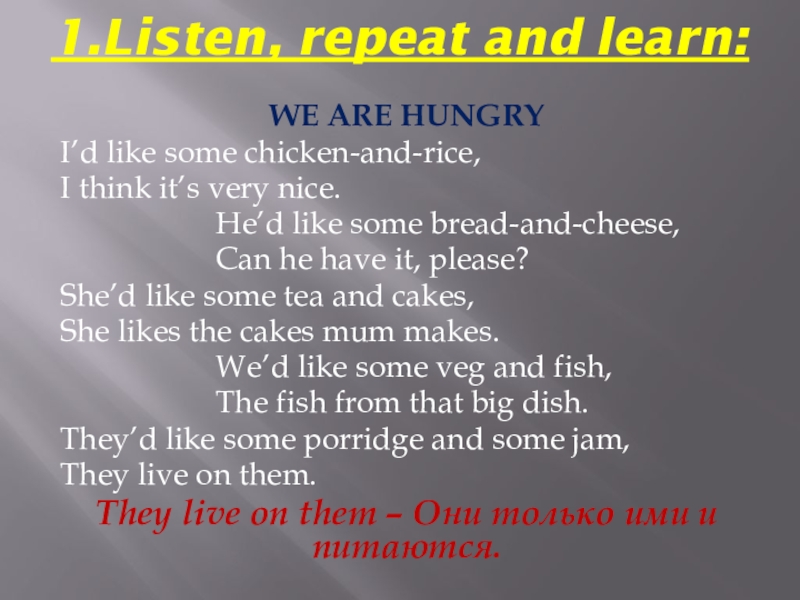 1.Listen, repeat and learn:

WE ARE HUNGRY

I'd like some chicken-and-rice,
I think it's very nice.
He'd like some bread-and-cheese,
Can he have it, please?
She'd like some tea and cakes,
She likes the cakes mum makes.
We'd like some veg and fish,
The fish from that big dish.
They'd like some porridge and some jam,
They live on them.

They live on them – Они только ими и питаются.